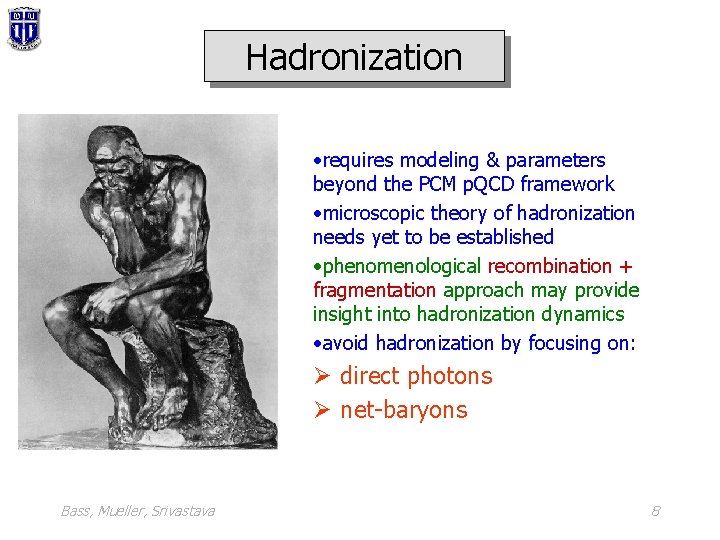 Hadronization

•requires modeling & parameters beyond the PCM pQCD framework

•microscopic theory of hadronization needs yet to be established

•phenomenological recombination + fragmentation approach may provide insight into hadronization dynamics

•avoid hadronization by focusing on:

➢ direct photons

➢ net-baryons

Bass, Mueller, Srivastava

8